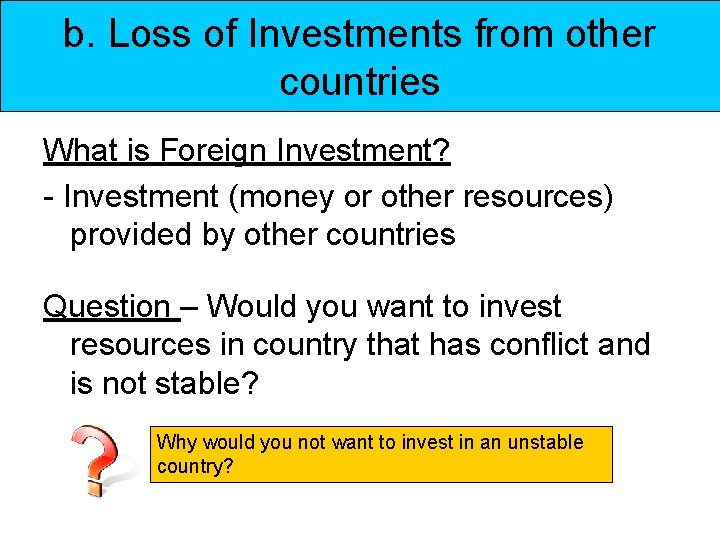 b. Loss of Investments from other countries

What is Foreign Investment?

- Investment (money or other resources) provided by other countries

Question – Would you want to invest resources in country that has conflict and is not stable?

Why would you not want to invest in an unstable country?